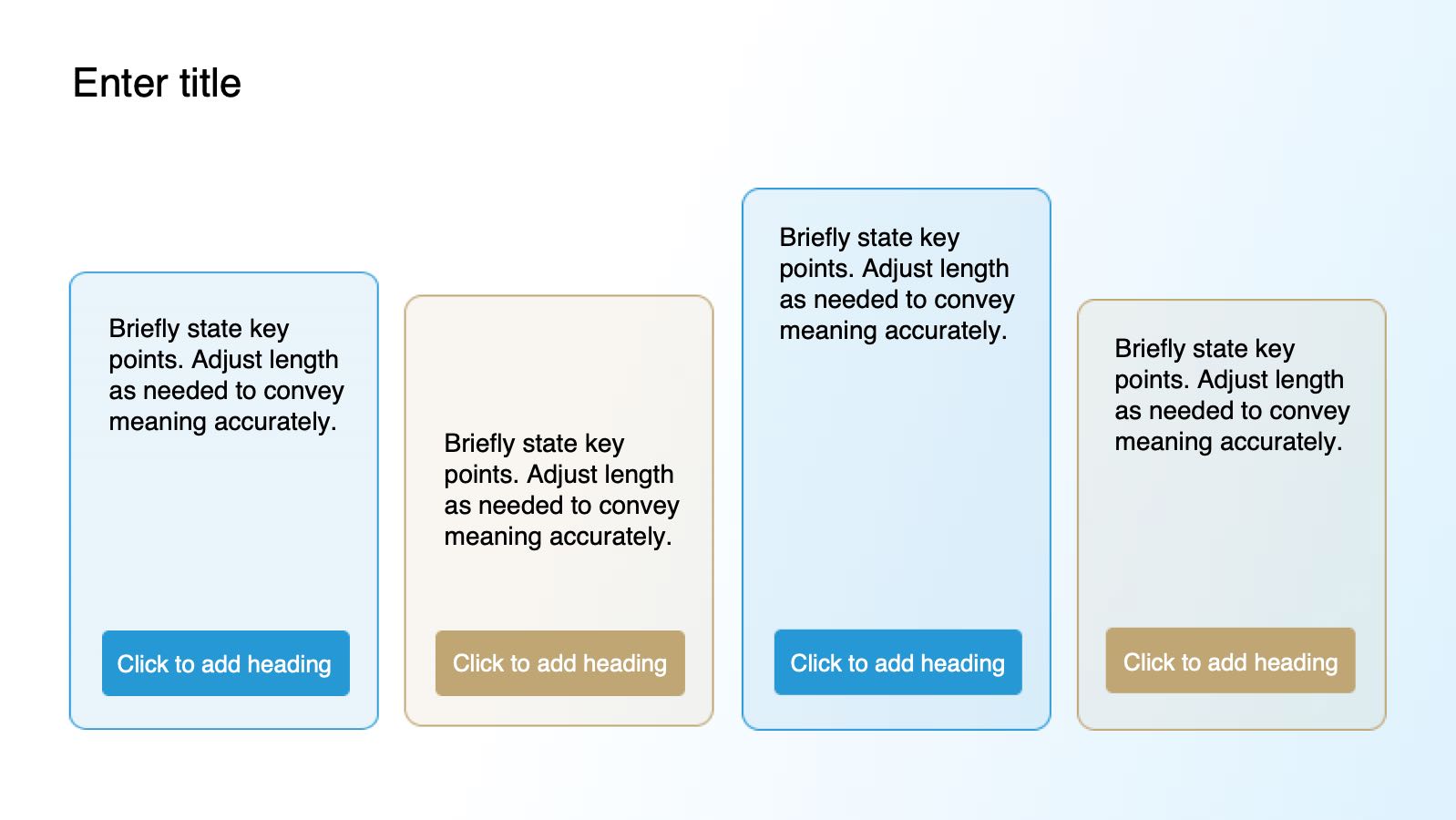 Enter title

Briefly state key points. Adjust length as needed to convey meaning accurately.

Click to add heading

Briefly state key points. Adjust length as needed to convey meaning accurately.

Click to add heading

Briefly state key points. Adjust length as needed to convey meaning accurately.

Click to add heading

Briefly state key points. Adjust length as needed to convey meaning accurately.

Click to add heading